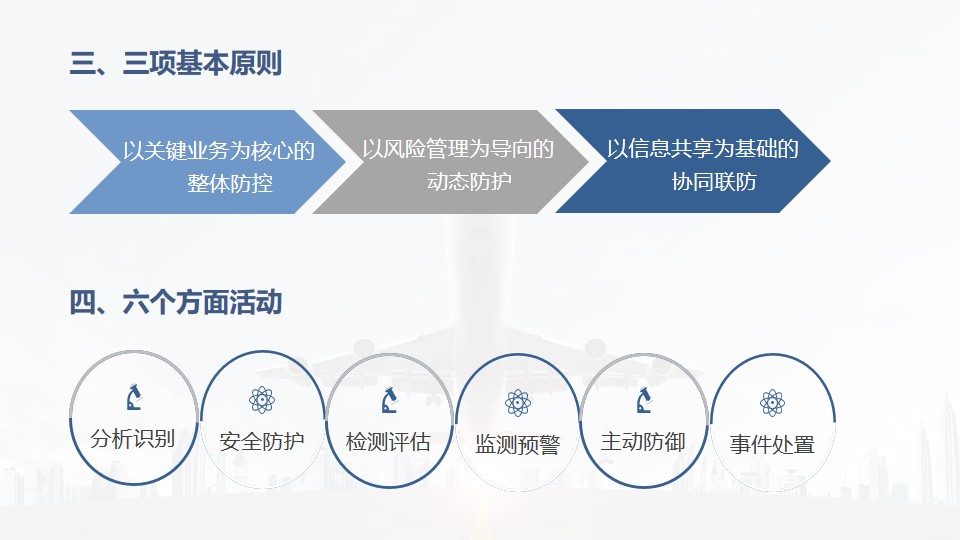 三、三项基本原则

以关键业务为核心的整体防控

以风险管理为导向的动态防护

以信息共享为基础的协同联防

四、六个方面活动

分析识别

安全防护

检测评估

监测预警

主动防御

事件处置